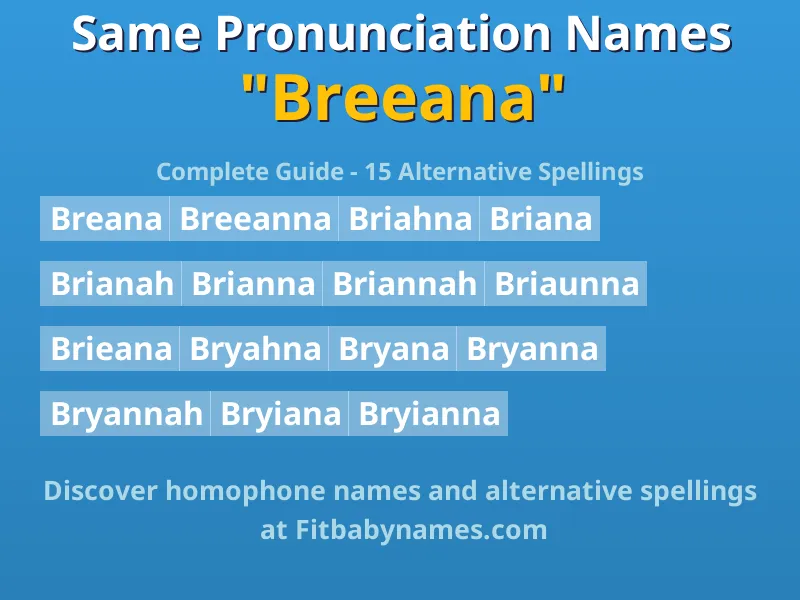 Same Pronunciation Names
"Breeana"

Complete Guide - 15 Alternative Spellings

Breana Breeanna Briahna Briana

Brianah Brianna Briannah Briaunna

Brieana Bryahna Bryana Bryanna

Bryannah Bryiana Bryianna

Discover homophone names and alternative spellings at Fitbabynames.com